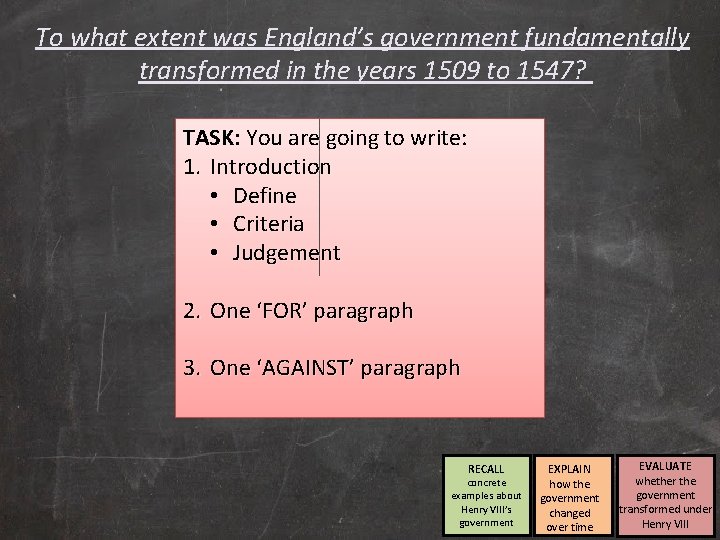 To what extent was England's government fundamentally transformed in the years 1509 to 1547?

TASK: You are going to write:
1. Introduction
• Define
• Criteria
• Judgement

2. One 'FOR' paragraph

3. One 'AGAINST' paragraph

RECALL concrete examples about Henry VIII's government

EXPLAIN how the government changed over time

EVALUATE whether the government transformed under Henry VIII